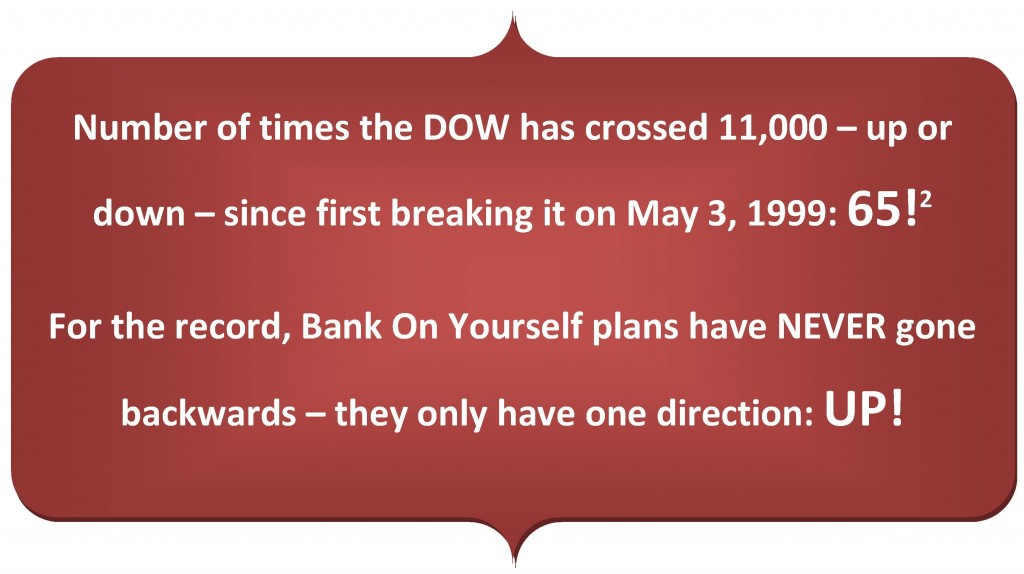 Number of times the DOW has crossed 11,000 – up or down – since first breaking it on May 3, 1999: 65!$^2$

For the record, Bank On Yourself plans have NEVER gone backwards – they only have one direction: UP!